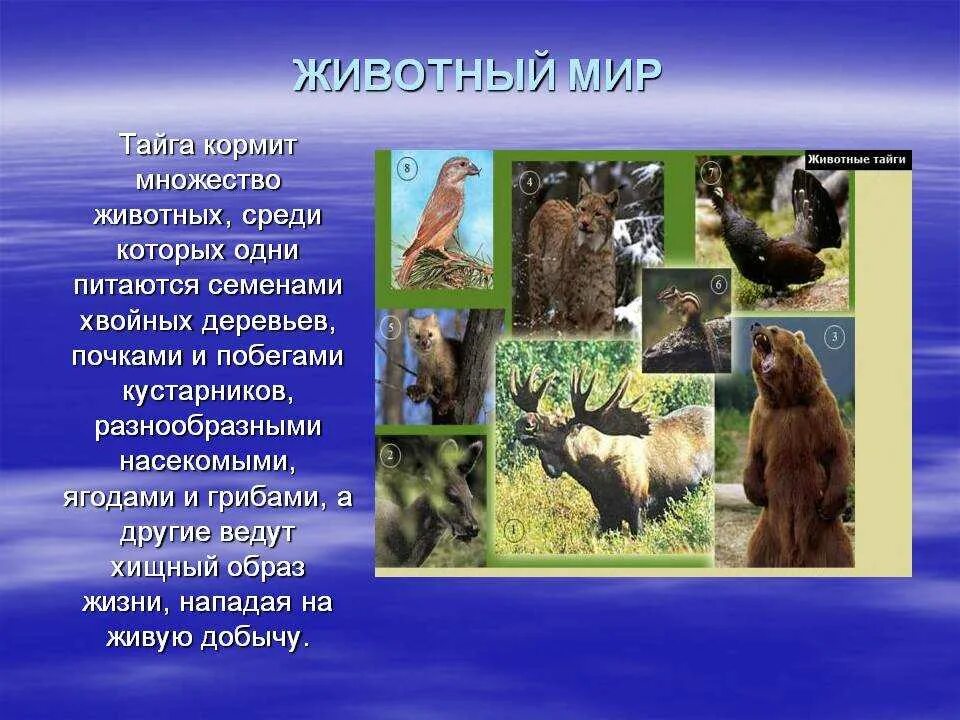 ЖИВОТНЫЙ МИР

Тайга кормит множество животных, среди которых одни питаются семенами хвойных деревьев, почками и побегами кустарников, разнообразными насекомыми, ягодами и грибами, а другие ведут хищный образ жизни, нападая на живую добычу.

Животные тайги

8

4

7

6

5

3

2

1